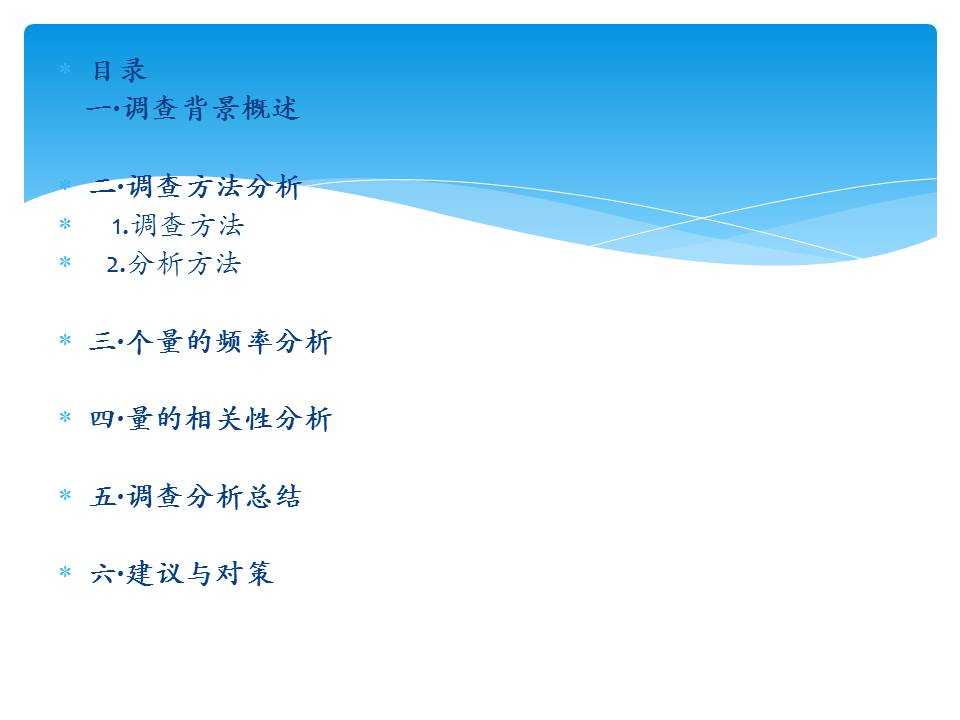 目录
一·调查背景概述

二·调查方法分析
1.调查方法
2.分析方法

三·个量的频率分析

四·量的相关性分析

五·调查分析总结

六·建议与对策